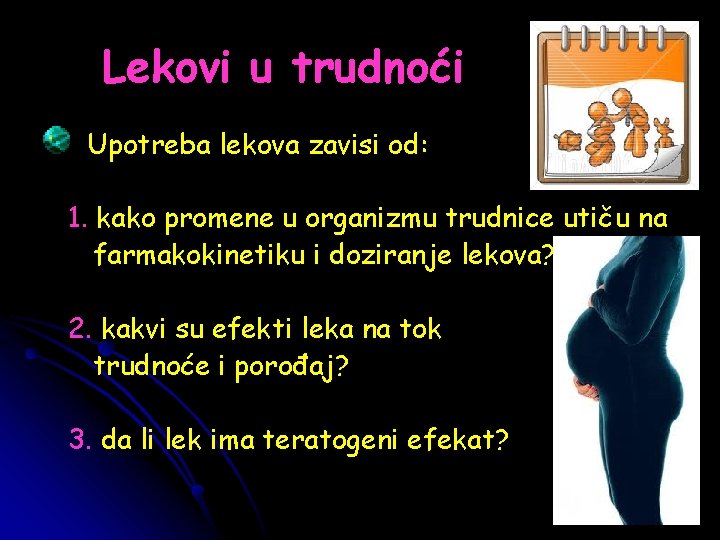 Lekovi u trudnoći

Upotreba lekova zavisi od:

1. kako promene u organizmu trudnice utiču na farmakokinetiku i doziranje lekova?

2. kakvi su efekti leka na tok trudnoće i porođaj?

3. da li lek ima teratogeni efekat?